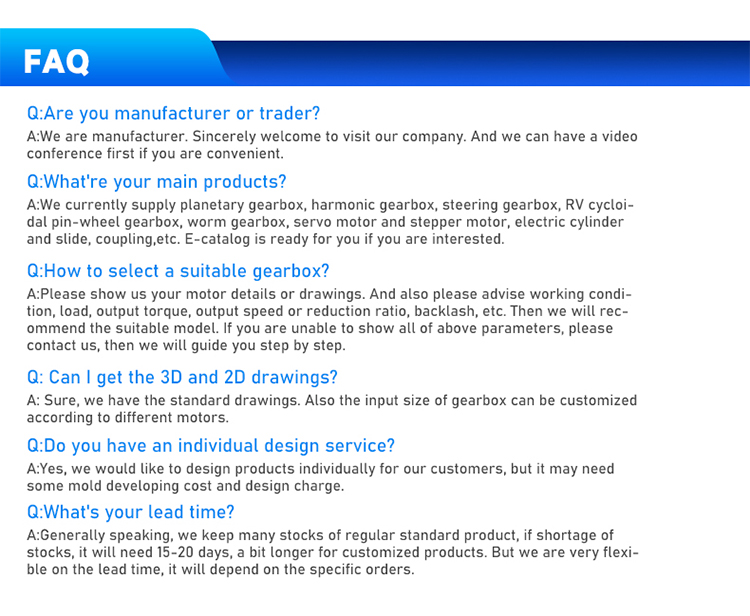 FAQ

Q:Are you manufacturer or trader?

A:We are manufacturer. Sincerely welcome to visit our company. And we can have a video conference first if you are convenient.

Q:What're your main products?

A:We currently supply planetary gearbox, harmonic gearbox, steering gearbox, RV cycloidal pin-wheel gearbox, worm gearbox, servo motor and stepper motor, electric cylinder and slide, coupling,etc. E-catalog is ready for you if you are interested.

Q:How to select a suitable gearbox?

A:Please show us your motor details or drawings. And also please advise working condition, load, output torque, output speed or reduction ratio, backlash, etc. Then we will recommend the suitable model. If you are unable to show all of above parameters, please contact us, then we will guide you step by step.

Q: Can I get the 3D and 2D drawings?

A: Sure, we have the standard drawings. Also the input size of gearbox can be customized according to different motors.

Q:Do you have an individual design service?

A:Yes, we would like to design products individually for our customers, but it may need some mold developing cost and design charge.

Q:What's your lead time?

A:Generally speaking, we keep many stocks of regular standard product, if shortage of stocks, it will need 15-20 days, a bit longer for customized products. But we are very flexible on the lead time, it will depend on the specific orders.